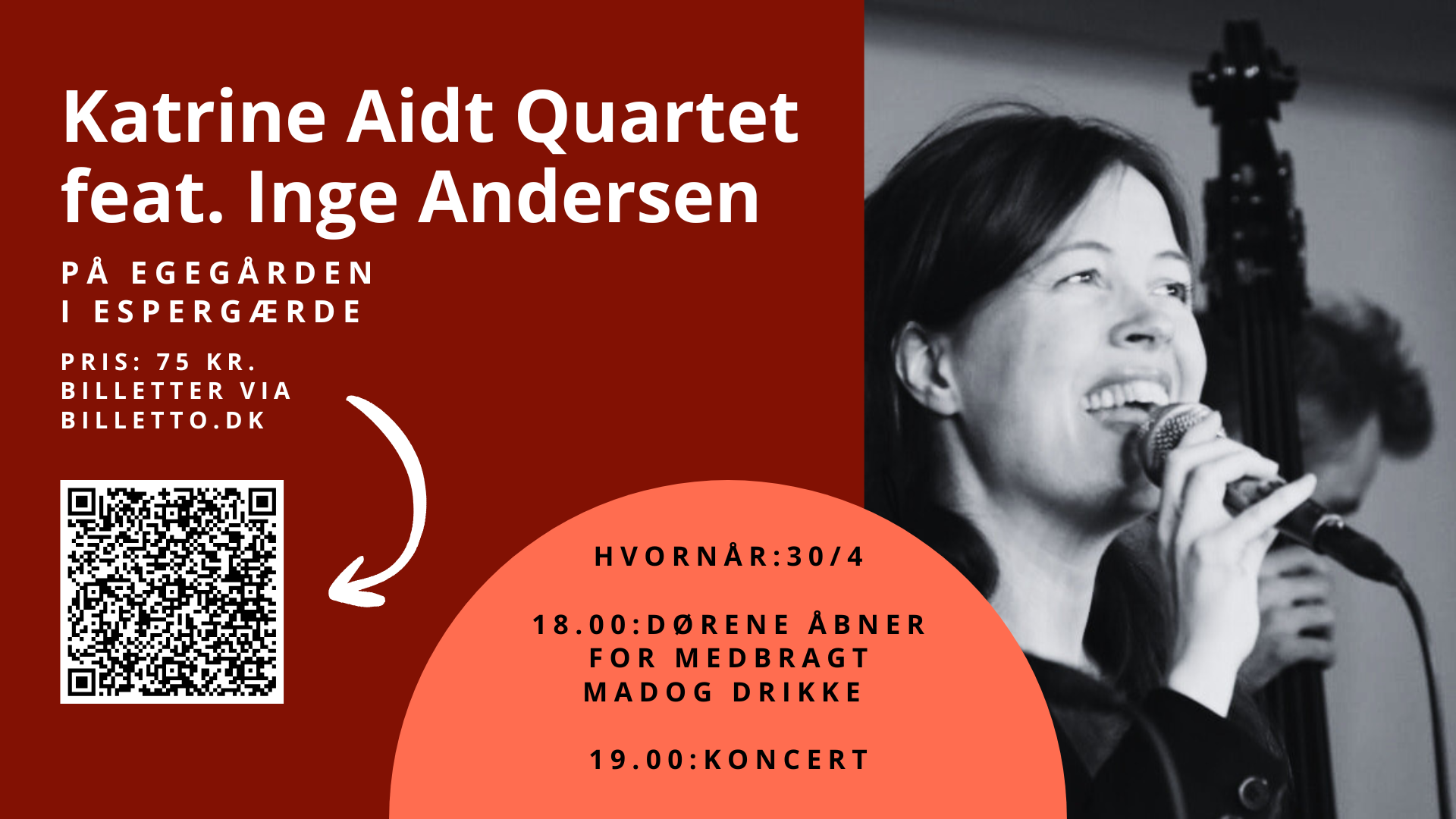 Katrine Aidt Quartet feat. Inge Andersen

PÅ EGEGÅRDEN I ESPERGÆRDE

PRIS: 75 KR.
BILLETTER VIA BILLETTO.DK

HVORNÅR:30/4

18.00:DØRENE ÅBNER FOR MEDBRAGT MADOG DRIKKE

19.00:KONCERT